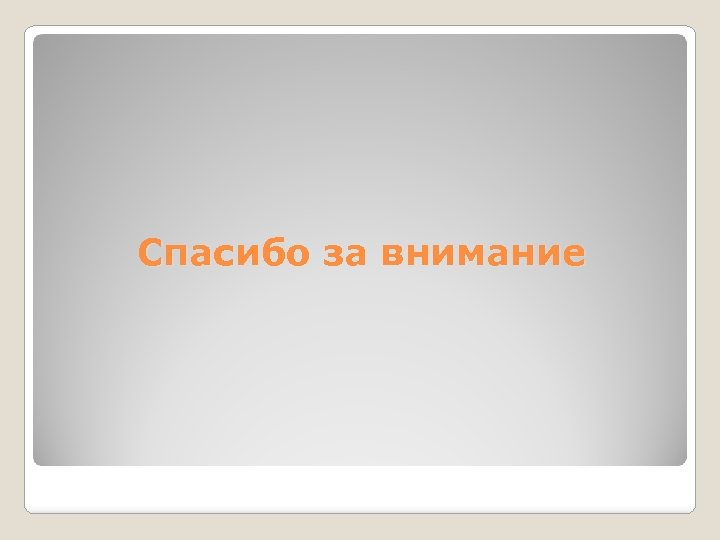 Спасибо за внимание